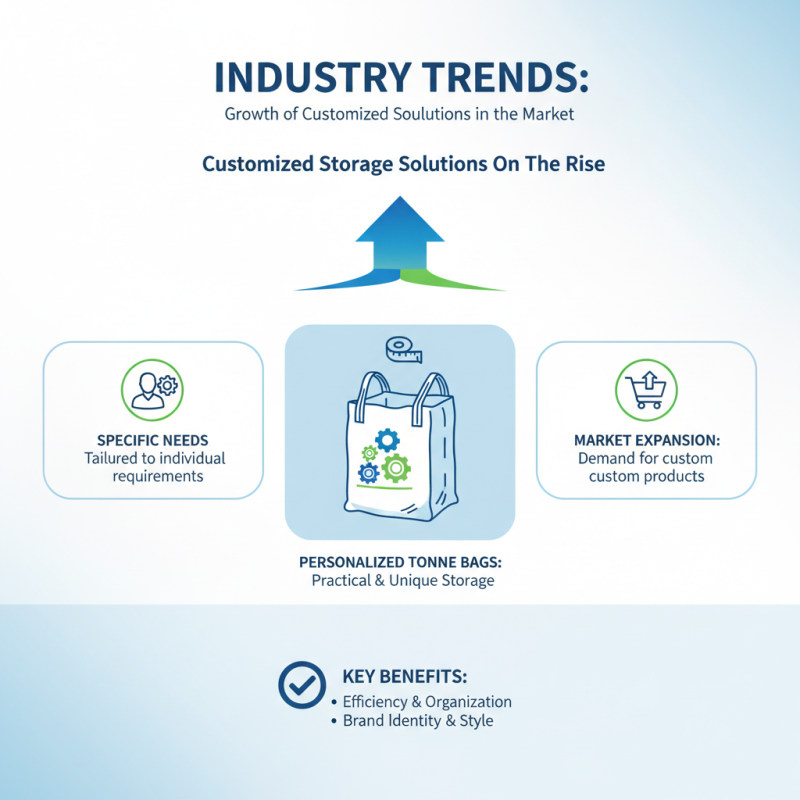 INDUSTRY TRENDS:
Growth of Customized Soulutions in the Market

Customized Storage Solutions On The Rise

SPECIFIC NEEDS
Tailured to individual requirements

PERSONALIZED TONNE BAGS:
Practical & Unique Storage

MARKET EXPANSION:
Demand for custom custom products

KEY BENEFITS:
• Efficiency & Organization
• Brand Identity & Style